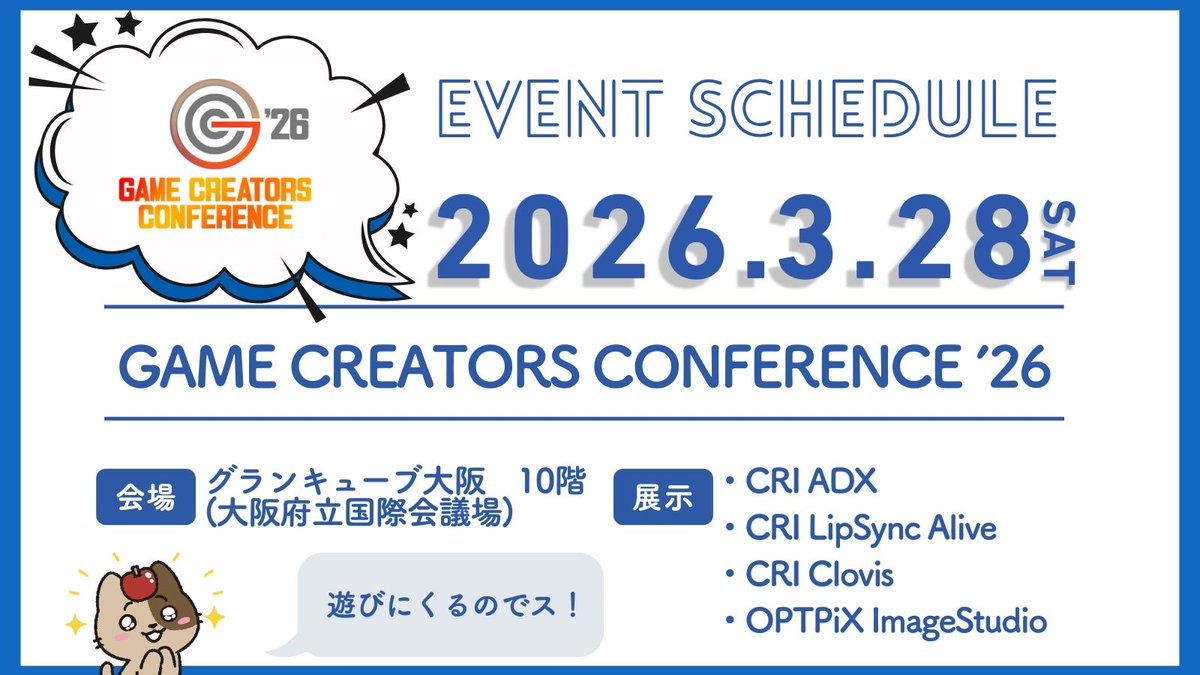 '26
GAME CREATORS CONFERENCE

EVENT SCHEDULE

2026.3.28 SAT

GAME CREATORS CONFERENCE '26

会場 グランキューブ大阪 10階 (大阪府立国際会議場)

展示
・CRI ADX
・CRI LipSync Alive
・CRI Clovis
・OPTPiX ImageStudio

遊びにくるのでス！